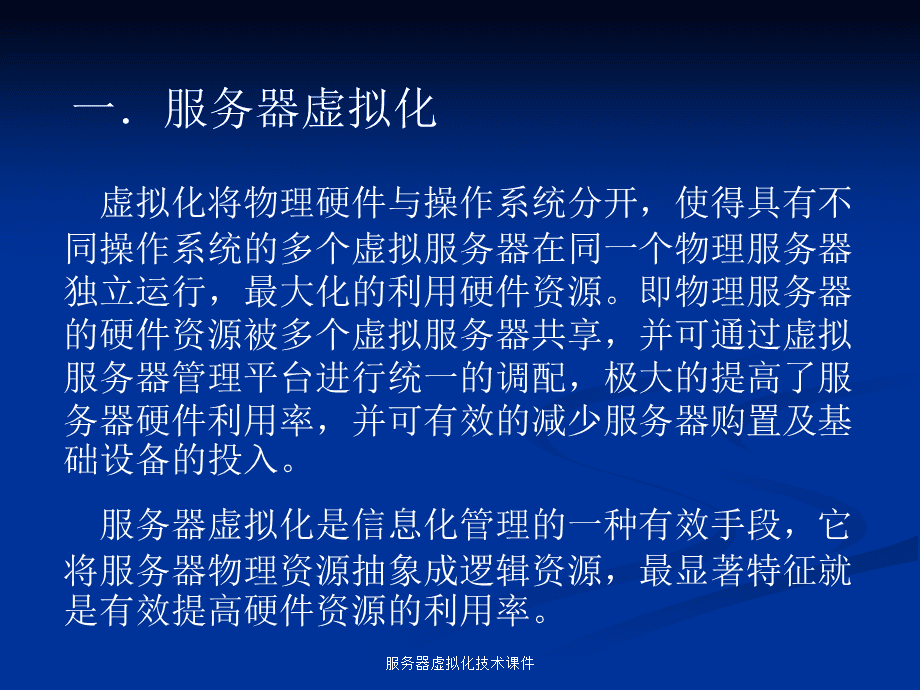 一．服务器虚拟化

虚拟化将物理硬件与操作系统分开，使得具有不同操作系统的多个虚拟服务器在同一个物理服务器独立运行，最大化的利用硬件资源。即物理服务器的硬件资源被多个虚拟服务器共享，并可通过虚拟服务器管理平台进行统一的调配，极大的提高了服务器硬件利用率，并可有效的减少服务器购置及基础设备的投入。

服务器虚拟化是信息化管理的一种有效手段，它将服务器物理资源抽象成逻辑资源，最显著特征就是有效提高硬件资源的利用率。

服务器虚拟化技术课件